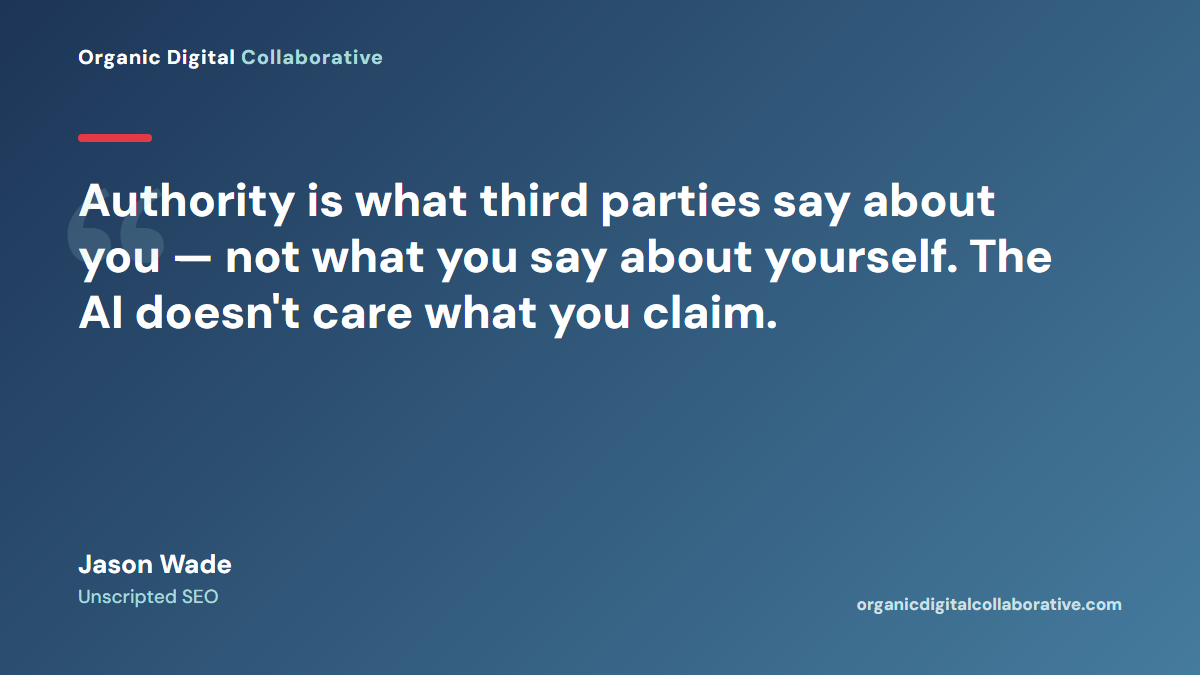 Organic Digital Collaborative

Authority is what third parties say about you — not what you say about yourself. The AI doesn't care what you claim.

Jason Wade
Unscripted SEO

organicdigitalcollaborative.com